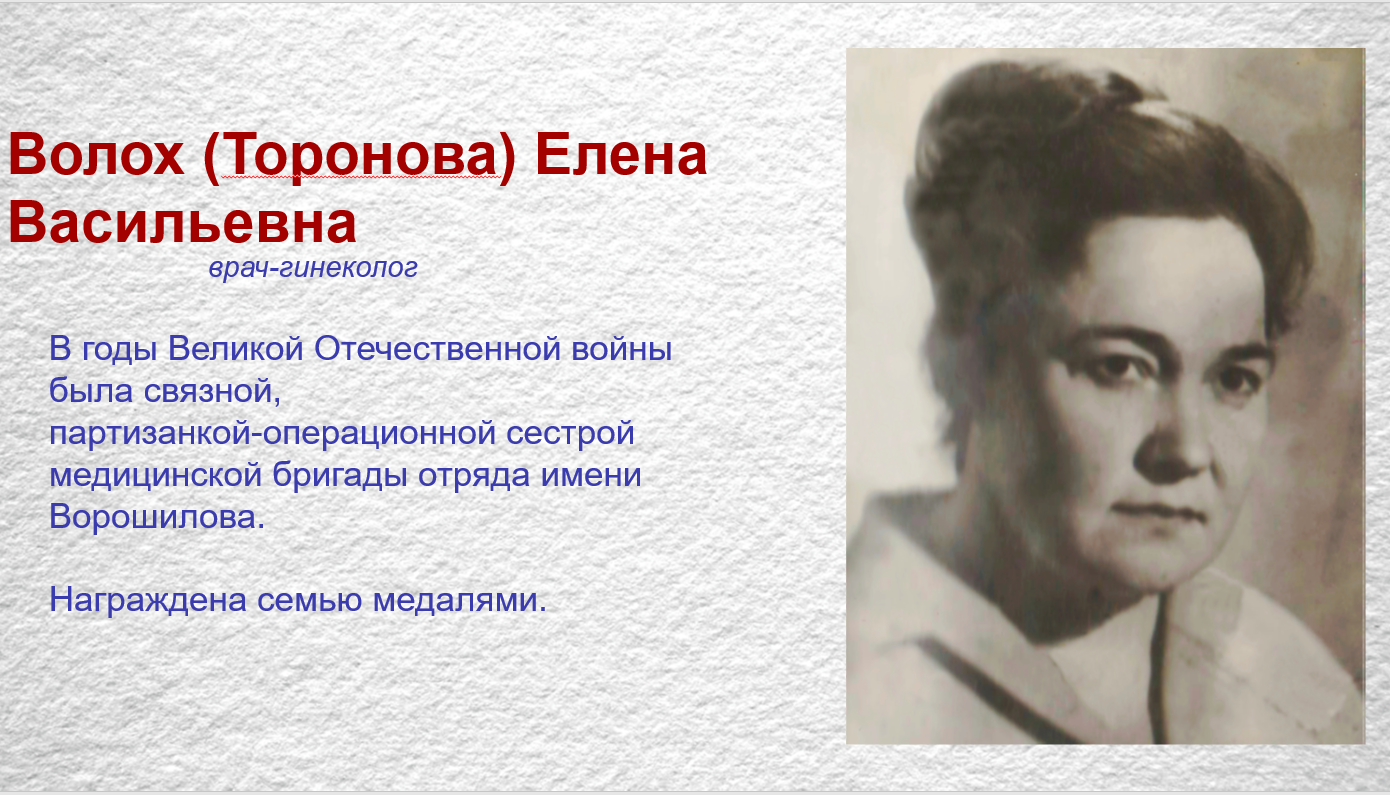 Волох (Торонова) Елена Васильевна

врач-гинеколог

В годы Великой Отечественной войны была связной, партизанкой-операционной сестрой медицинской бригады отряда имени Ворошилова.

Награждена семью медалями.